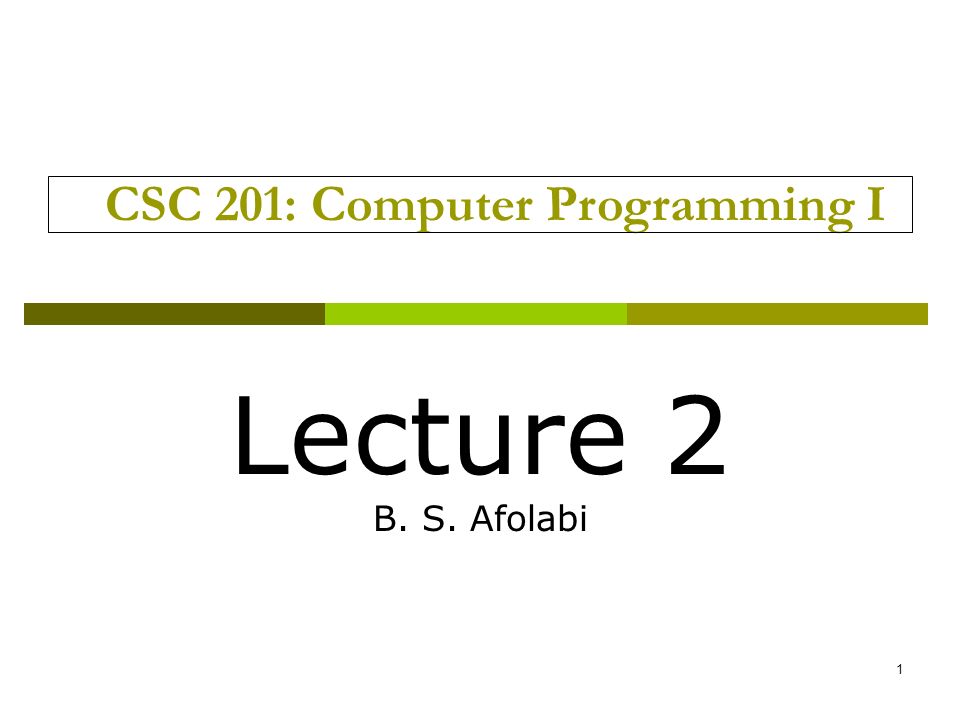 CSC 201: Computer Programming I

Lecture 2

B. S. Afolabi

1